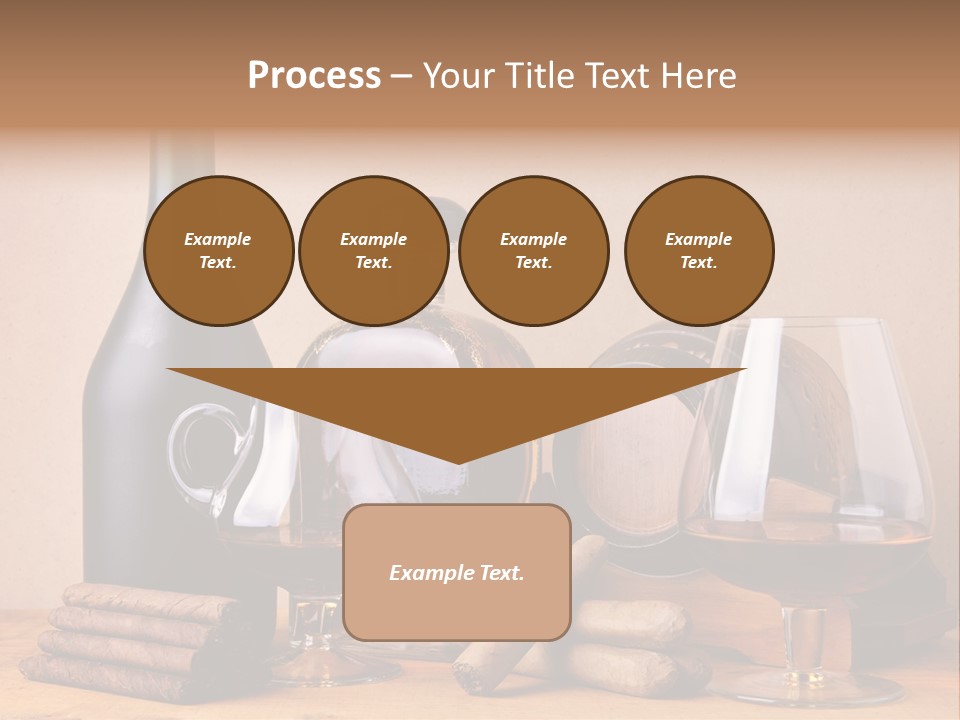 Process – Your Title Text Here

Example Text.

Example Text.

Example Text.

Example Text.

Example Text.